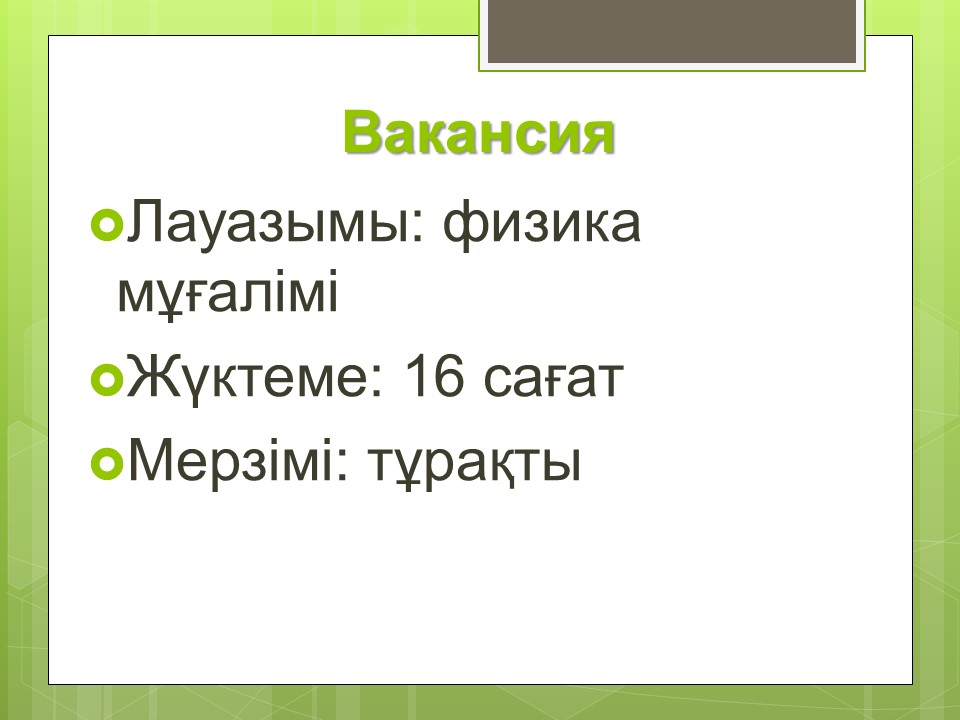 Вакансия

Лауазымы: физика мұғалімі

Жүктеме: 16 сағат

Мерзімі: тұрақты